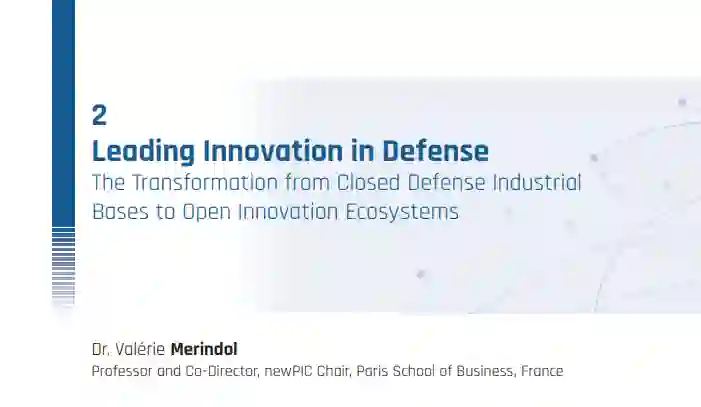 2
Leading Innovation in Defense
The Transformation from Closed Defense Industrial Bases to Open Innovation Ecosystems

Dr. Valérie Merindol
Professor and Co-Director, newPIC Chair, Paris School of Business, France